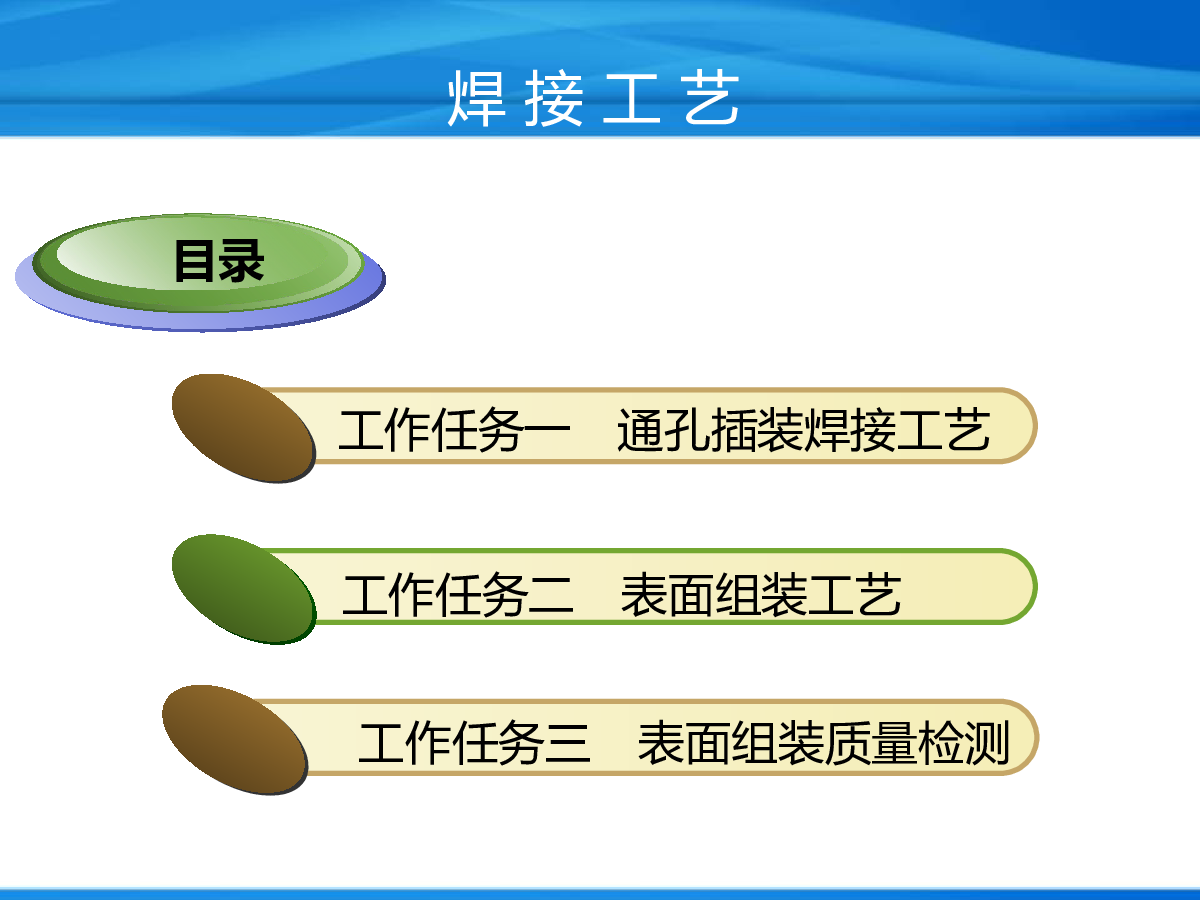 焊接工艺

目录

工作任务一　通孔插装焊接工艺

工作任务二　表面组装工艺

工作任务三　表面组装质量检测